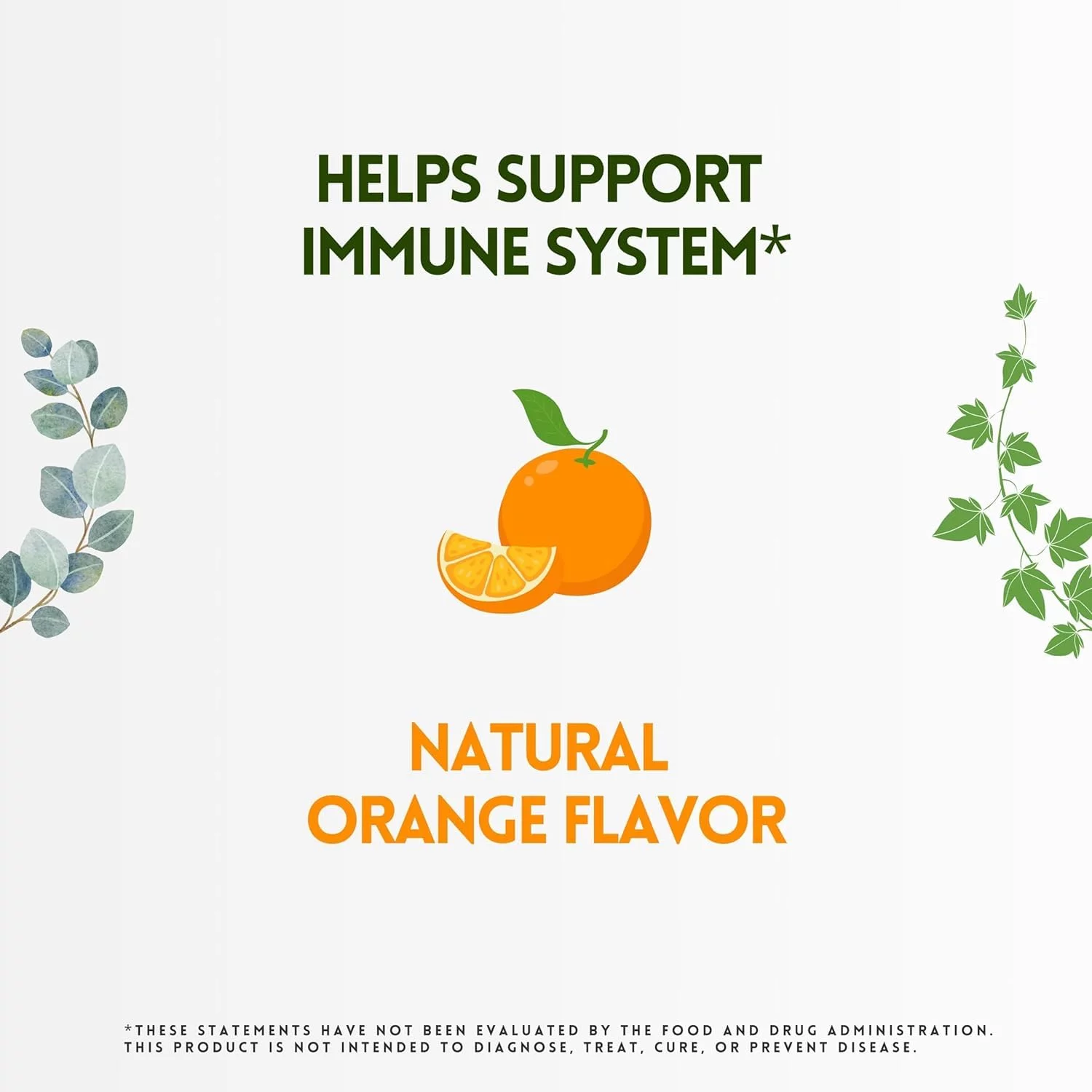 HELPS SUPPORT IMMUNE SYSTEM*

NATURAL ORANGE FLAVOR

*THESE STATEMENTS HAVE NOT BEEN EVALUATED BY THE FOOD AND DRUG ADMINISTRATION. THIS PRODUCT IS NOT INTENDED TO DIAGNOSE, TREAT, CURE, OR PREVENT DISEASE.